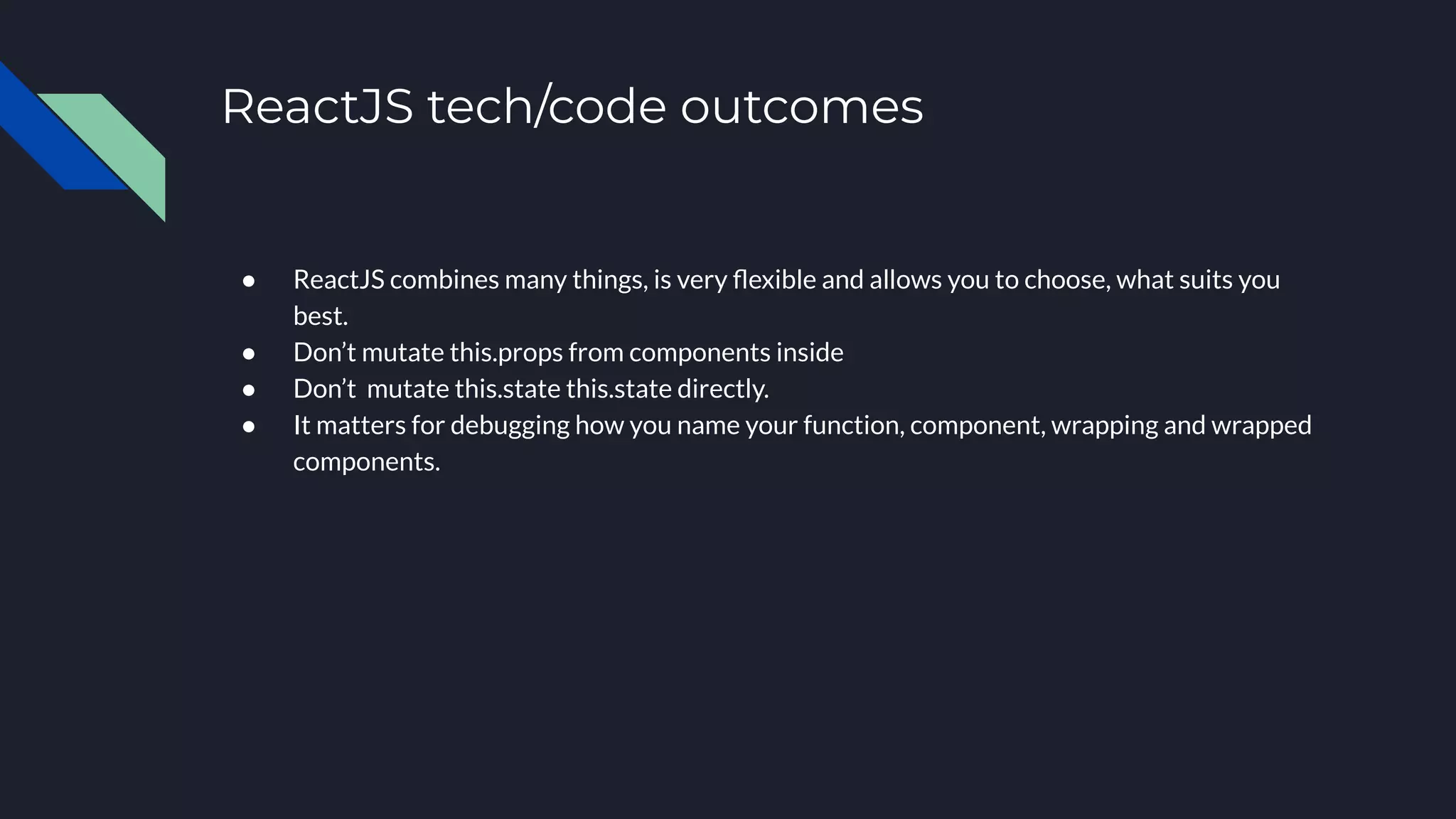 ReactJS tech/code outcomes

● ReactJS combines many things, is very flexible and allows you to choose, what suits you best.
● Don’t mutate this.props from components inside
● Don’t  mutate this.state this.state directly.
● It matters for debugging how you name your function, component, wrapping and wrapped components.